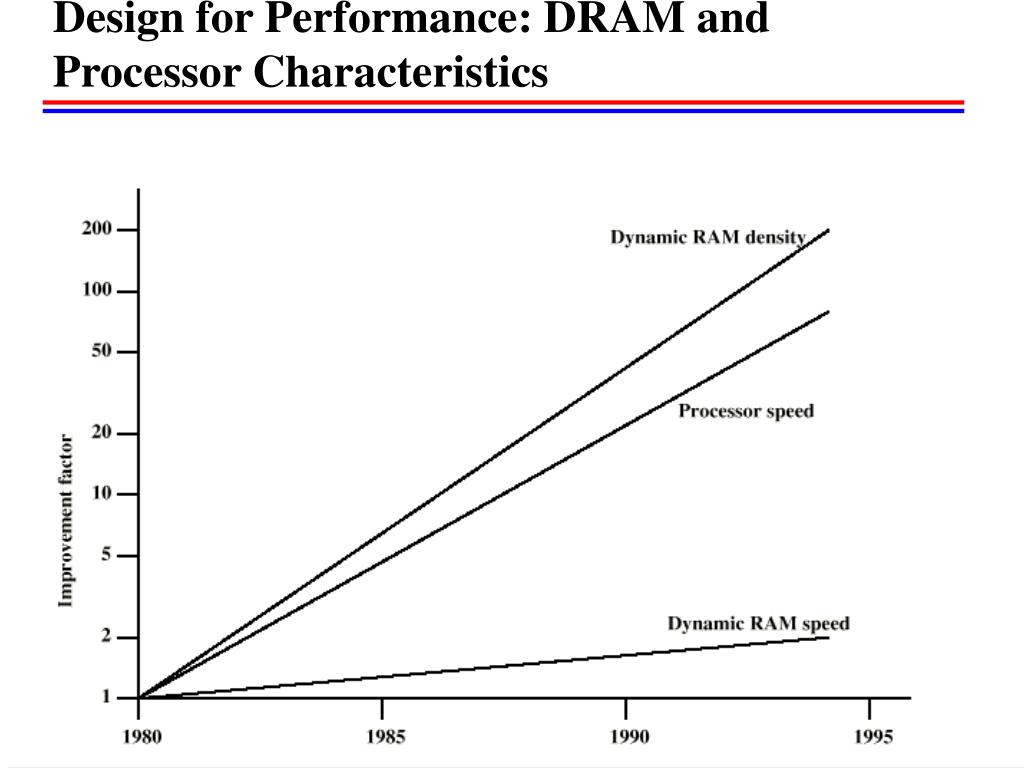 Design for Performance: DRAM and Processor Characteristics

Improvement factor

200
100
50
20
10
5
2
1

Dynamic RAM density
Processor speed
Dynamic RAM speed

1980
1985
1990
1995